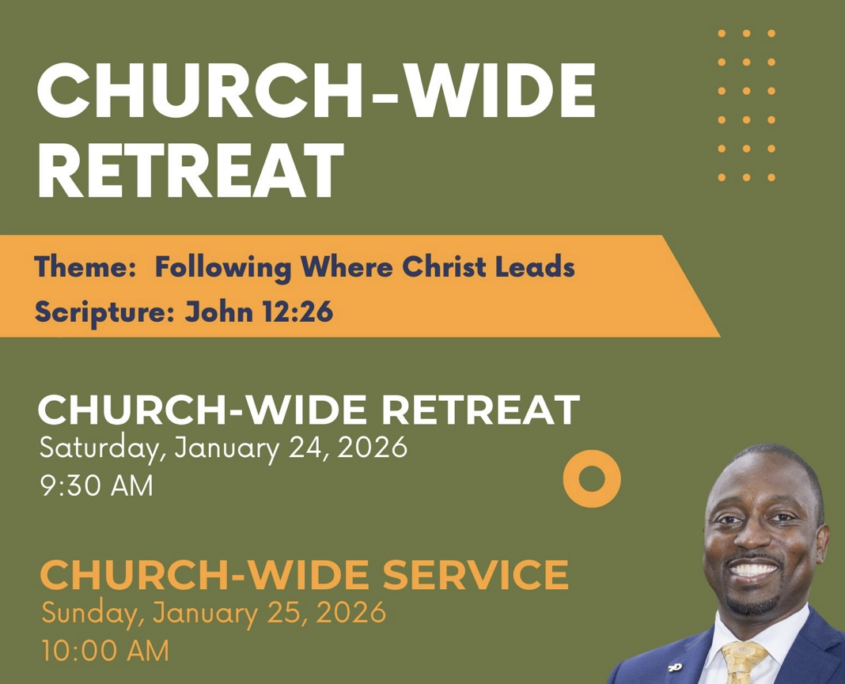 CHURCH-WIDE RETREAT

Theme: Following Where Christ Leads
Scripture: John 12:26

CHURCH-WIDE RETREAT
Saturday, January 24, 2026
9:30 AM

CHURCH-WIDE SERVICE
Sunday, January 25, 2026
10:00 AM